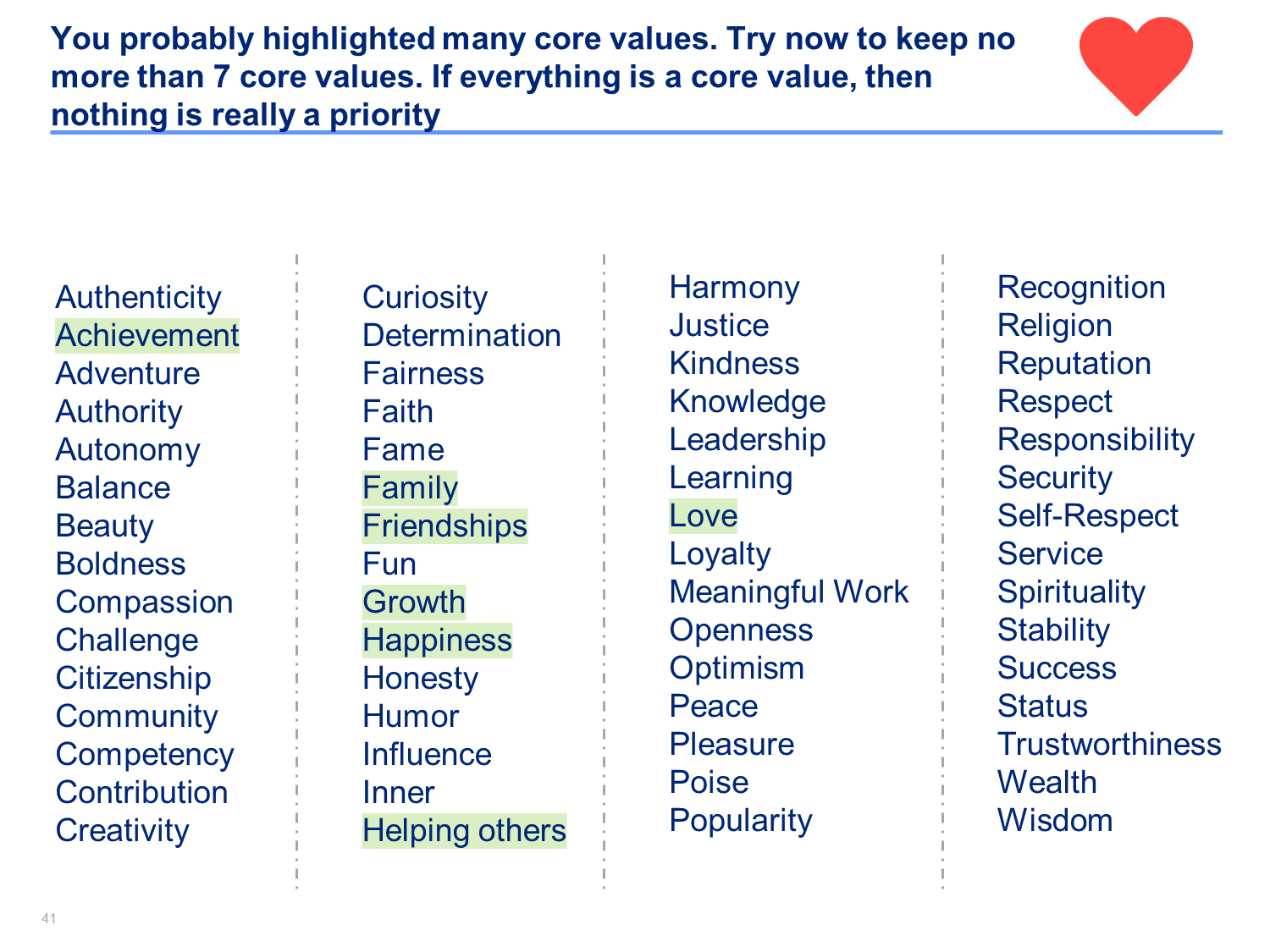 You probably highlighted many core values. Try now to keep no more than 7 core values. If everything is a core value, then nothing is really a priority

Authenticity
Achievement
Adventure
Authority
Autonomy
Balance
Beauty
Boldness
Compassion
Challenge
Citizenship
Community
Competency
Contribution
Creativity

Curiosity
Determination
Fairness
Faith
Fame
Family
Friendships
Fun
Growth
Happiness
Honesty
Humor
Influence
Inner
Helping others

Harmony
Justice
Kindness
Knowledge
Leadership
Learning
Love
Loyalty
Meaningful Work
Openness
Optimism
Peace
Pleasure
Poise
Popularity

Recognition
Religion
Reputation
Respect
Responsibility
Security
Self-Respect
Service
Spirituality
Stability
Success
Status
Trustworthiness
Wealth
Wisdom

41